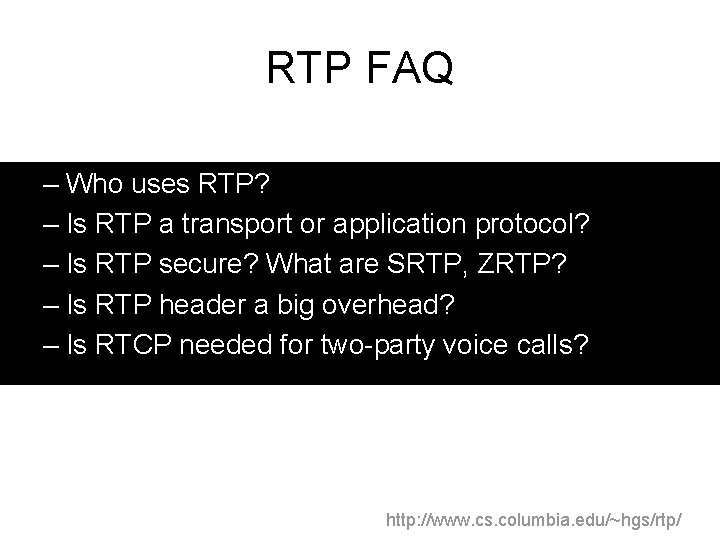 RTP FAQ

– Who uses RTP?
– Is RTP a transport or application protocol?
– Is RTP secure? What are SRTP, ZRTP?
– Is RTP header a big overhead?
– Is RTCP needed for two-party voice calls?

http://www.cs.columbia.edu/~hgs/rtp/